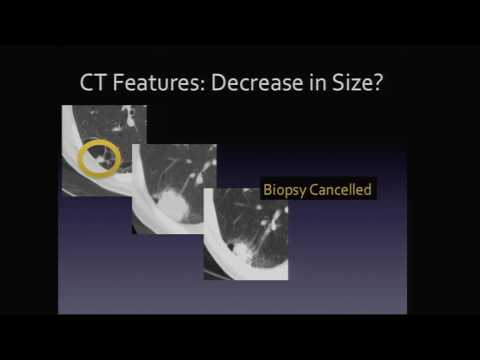 CT Features: Decrease in Size?

Biopsy Cancelled